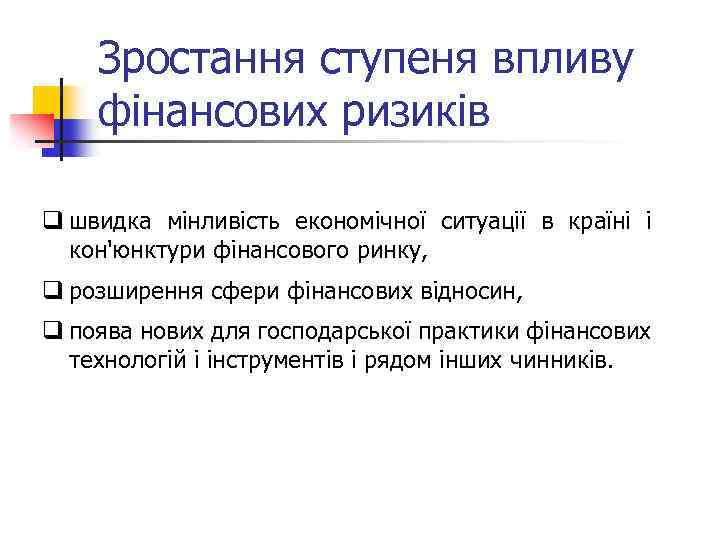 Зростання ступеня впливу фінансових ризиків

❑ швидка мінливість економічної ситуації в країні і кон'юнктури фінансового ринку,

❑ розширення сфери фінансових відносин,

❑ поява нових для господарської практики фінансових технологій і інструментів і рядом інших чинників.